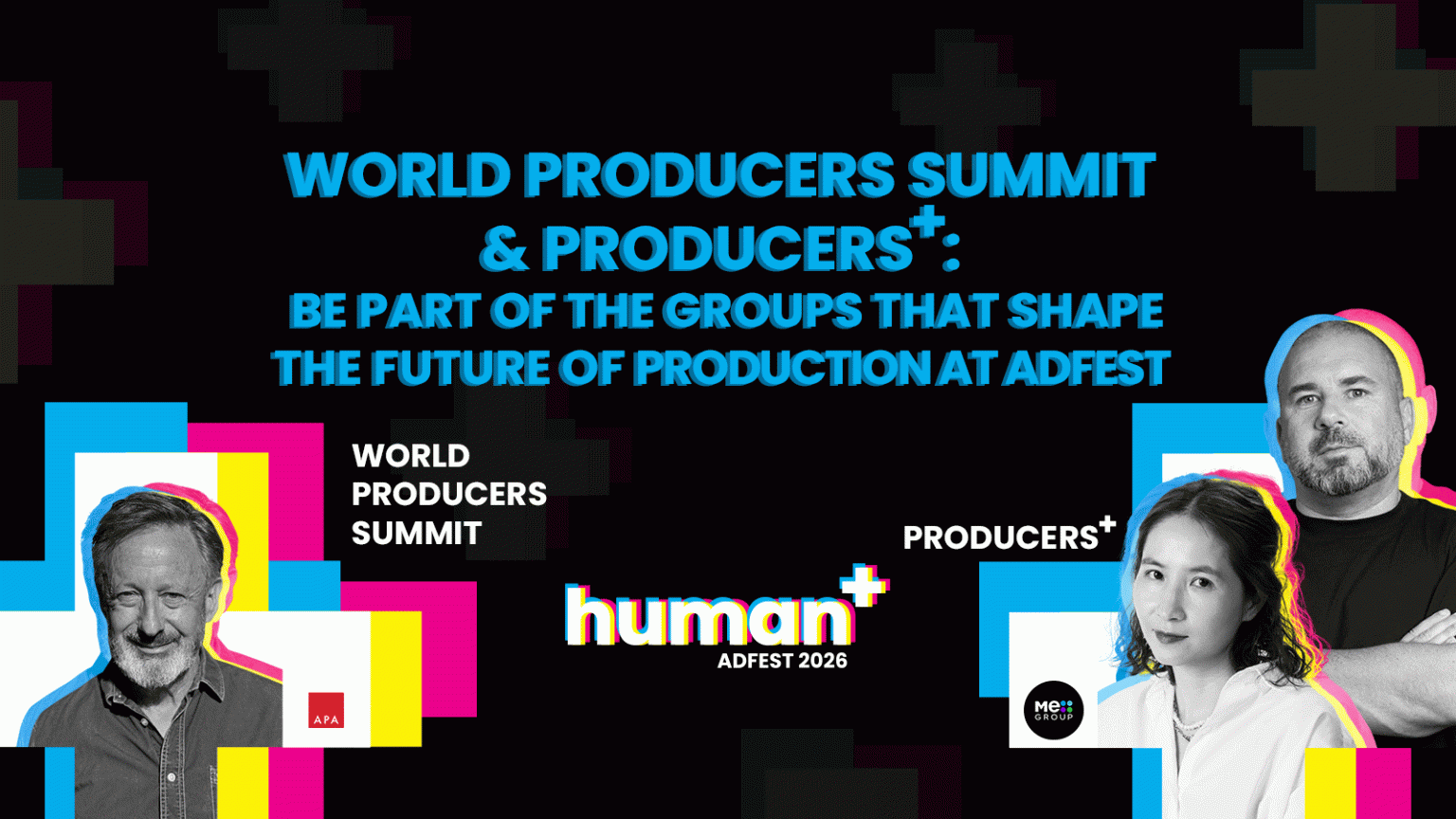 WORLD PRODUCERS SUMMIT & PRODUCERS$^+$: BE PART OF THE GROUPS THAT SHAPE THE FUTURE OF PRODUCTION AT ADFEST

WORLD PRODUCERS SUMMIT

APA

human$^+$
ADFEST 2026

PRODUCERS$^+$

ME GROUP